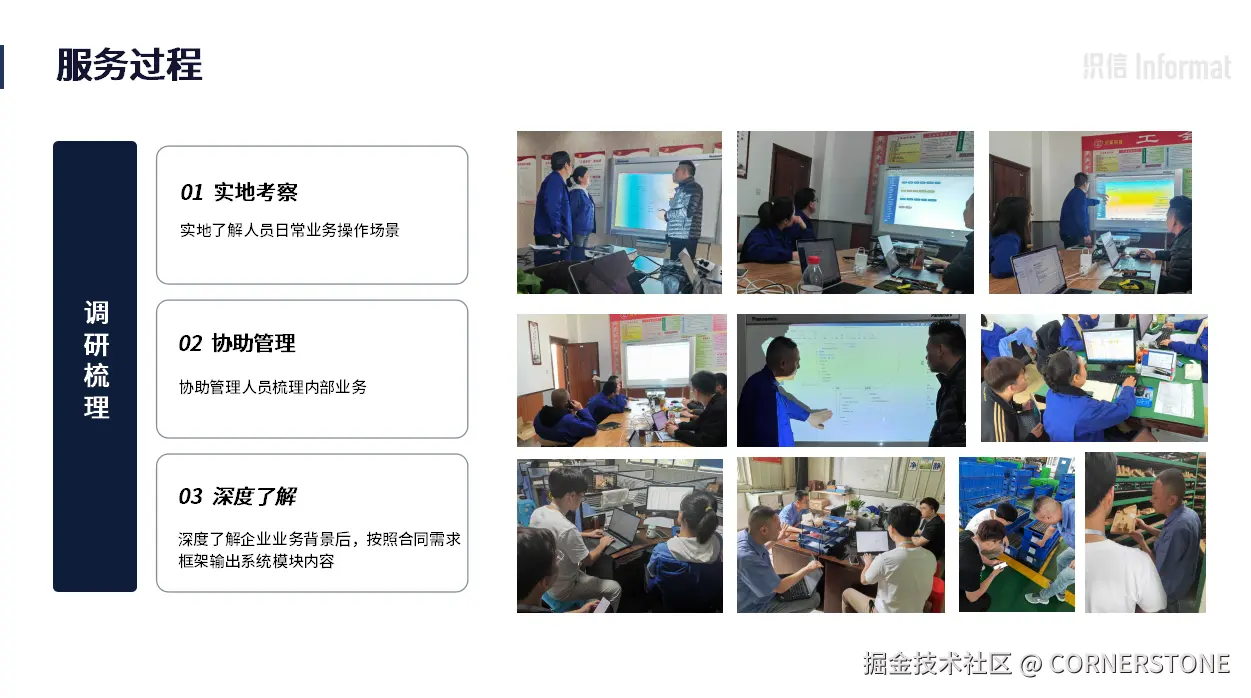 服务过程

织信 Informat

调研梳理

01 实地考察

实地了解人员日常业务操作场景

02 协助管理

协助管理人员梳理内部业务

03 深度了解

深度了解企业业务背景后，按照合同需求框架输出系统模块内容

掘金技术社区 @ CORNERSTONE